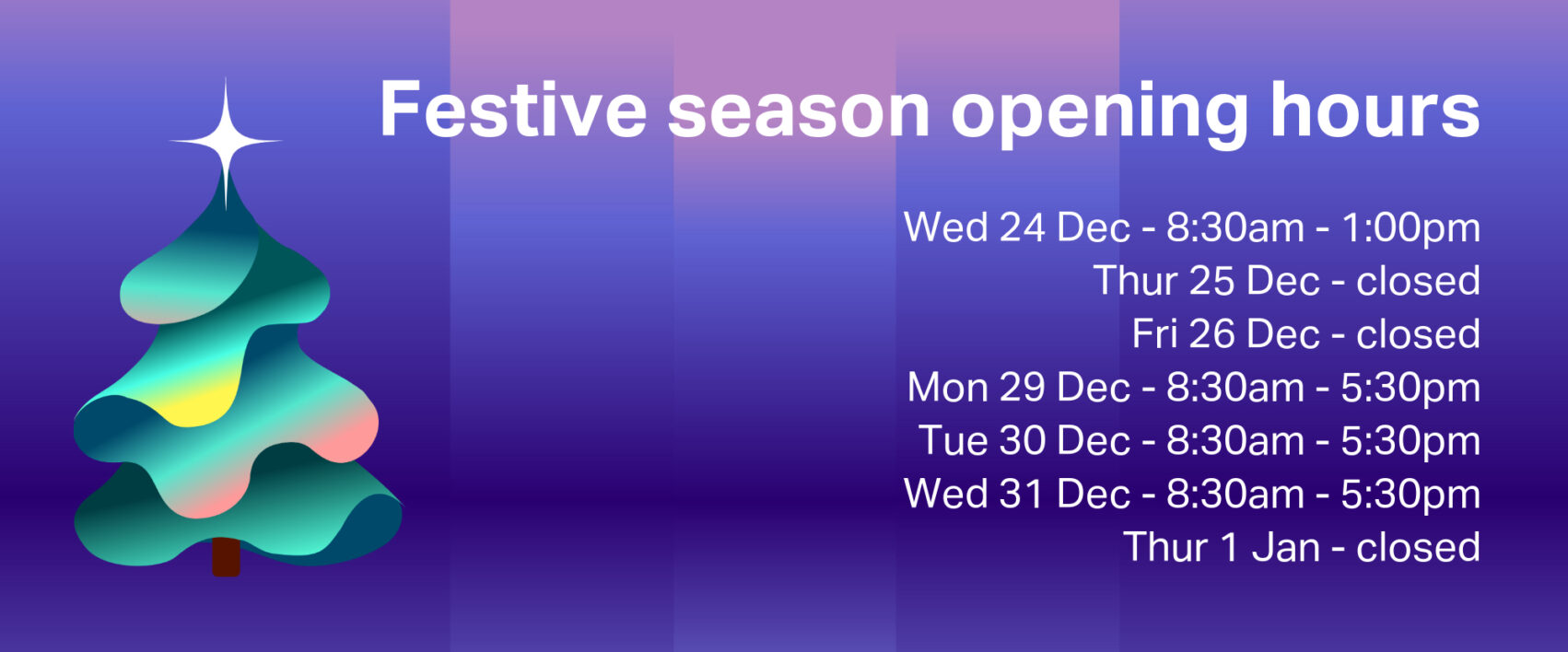 Festive season opening hours

Wed 24 Dec - 8:30am - 1:00pm
Thur 25 Dec - closed
Fri 26 Dec - closed
Mon 29 Dec - 8:30am - 5:30pm
Tue 30 Dec - 8:30am - 5:30pm
Wed 31 Dec - 8:30am - 5:30pm
Thur 1 Jan - closed